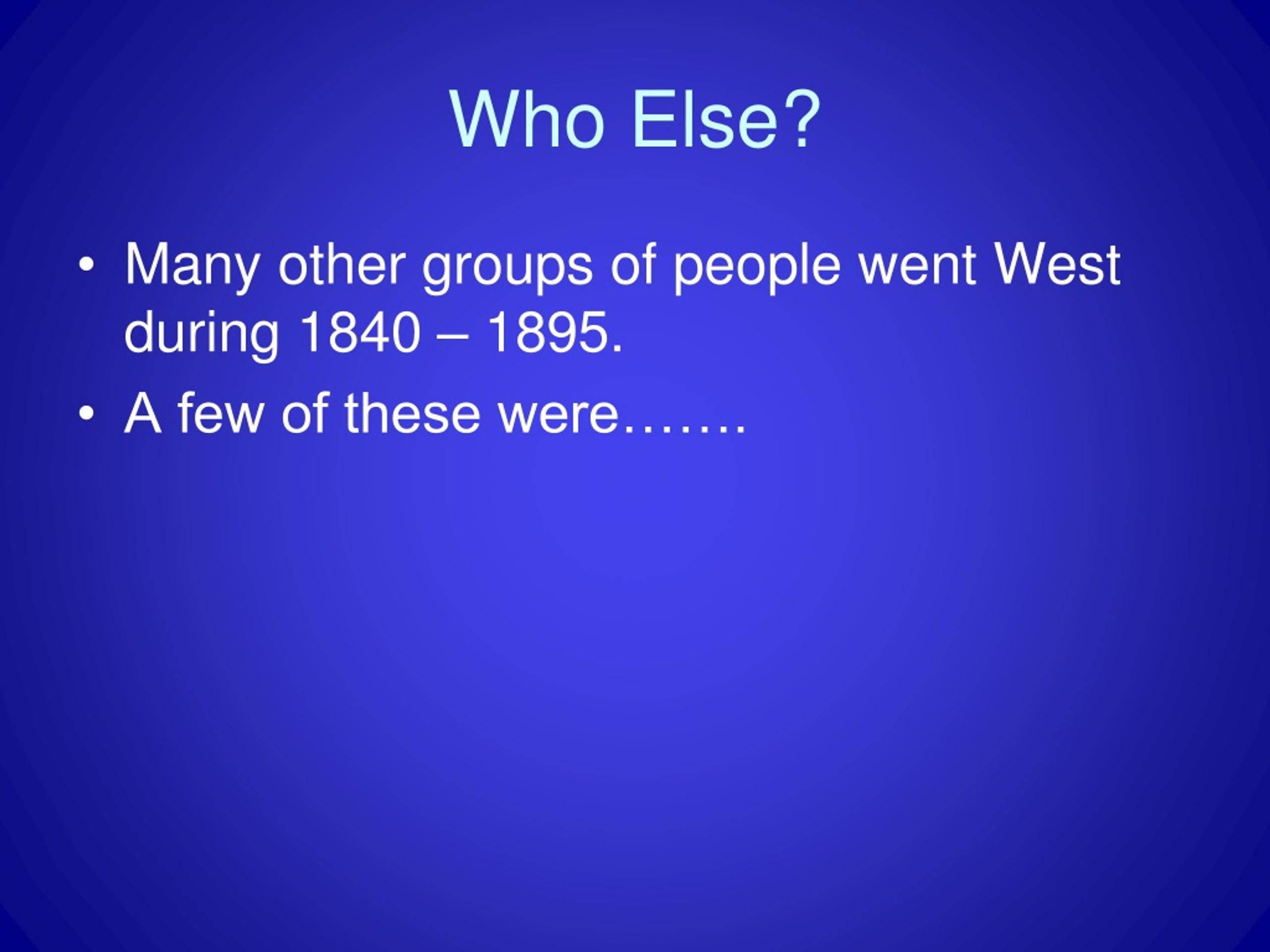 Who Else?

• Many other groups of people went West during 1840 – 1895.

• A few of these were…….